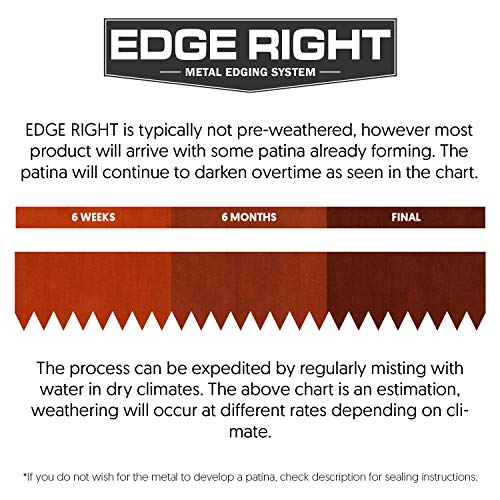 EDGE RIGHT
METAL EDGING SYSTEM

EDGE RIGHT is typically not pre-weathered, however most product will arrive with some patina already forming. The patina will continue to darken overtime as seen in the chart.

6 WEEKS
6 MONTHS
FINAL

The process can be expedited by regularly misting with water in dry climates. The above chart is an estimation, weathering will occur at different rates depending on climate.

*If you do not wish for the metal to develop a patina, check description for sealing instructions.